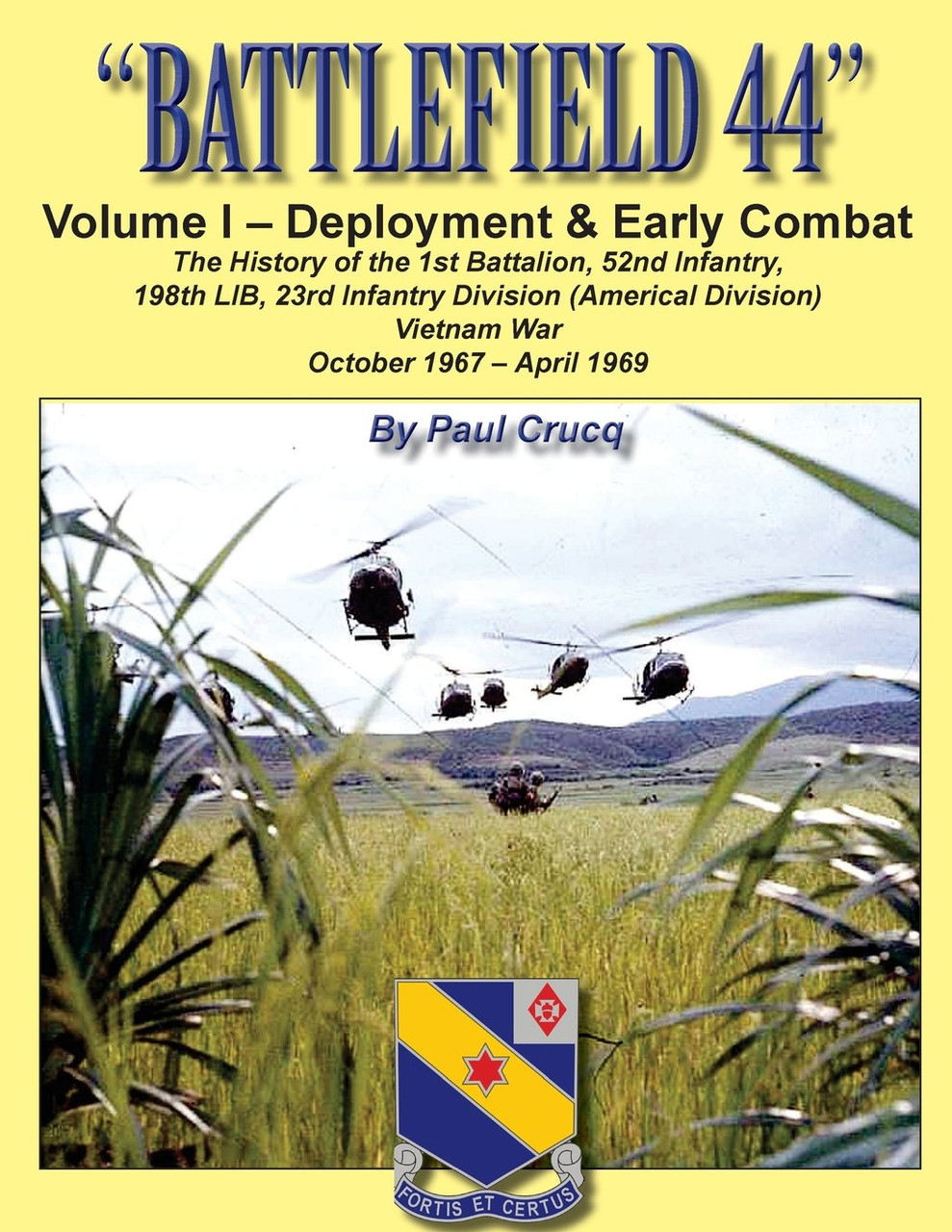 "BATTLEFIELD 44"

Volume I – Deployment & Early Combat

The History of the 1st Battalion, 52nd Infantry, 198th LIB, 23rd Infantry Division (Americal Division) Vietnam War October 1967 – April 1969

By Paul Crucq

FORTIS ET CERTUS